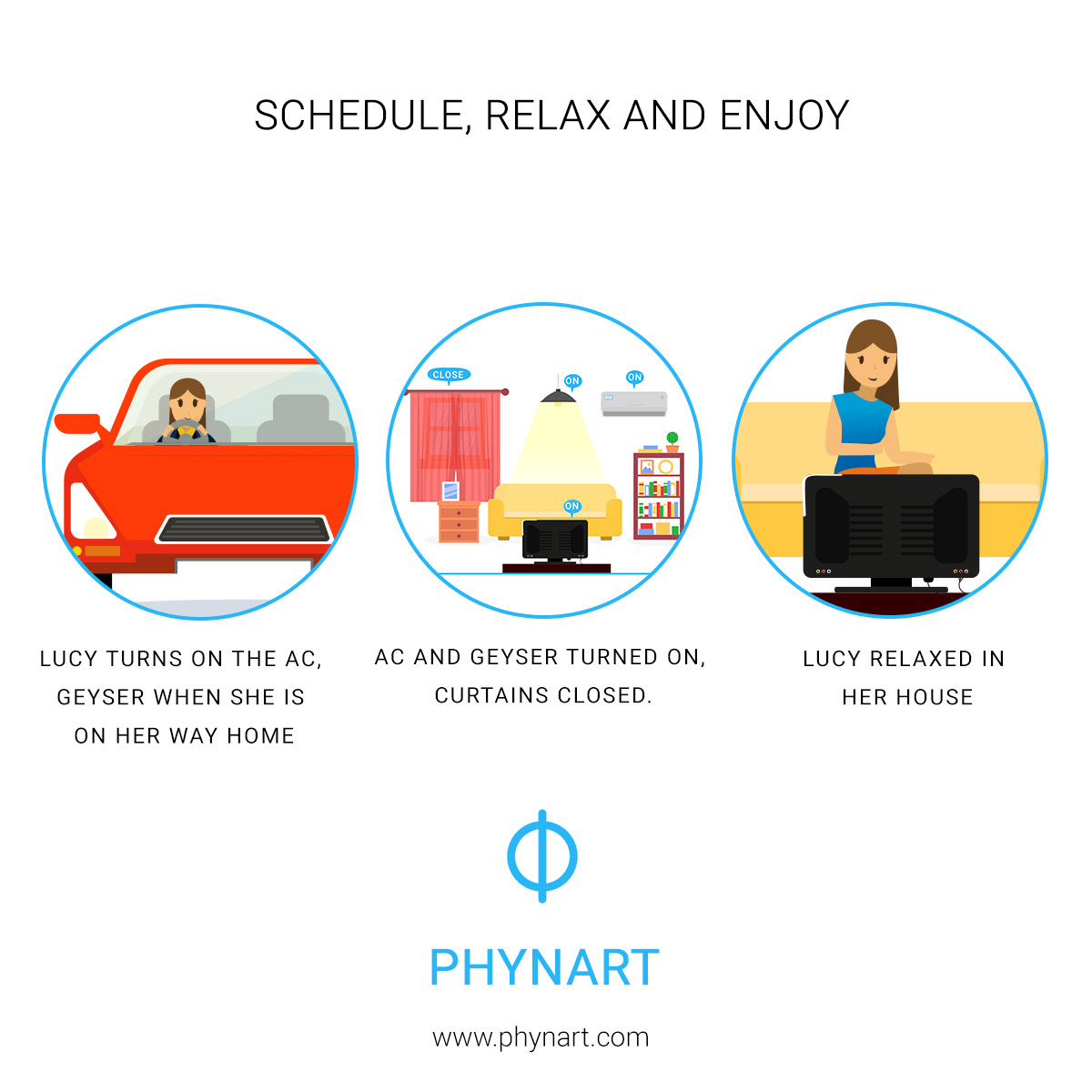 SCHEDULE, RELAX AND ENJOY

CLOSE

ON

ON

ON

LUCY TURNS ON THE AC, GEYSER WHEN SHE IS ON HER WAY HOME

AC AND GEYSER TURNED ON, CURTAINS CLOSED.

LUCY RELAXED IN HER HOUSE

PHYNART

www.phynart.com